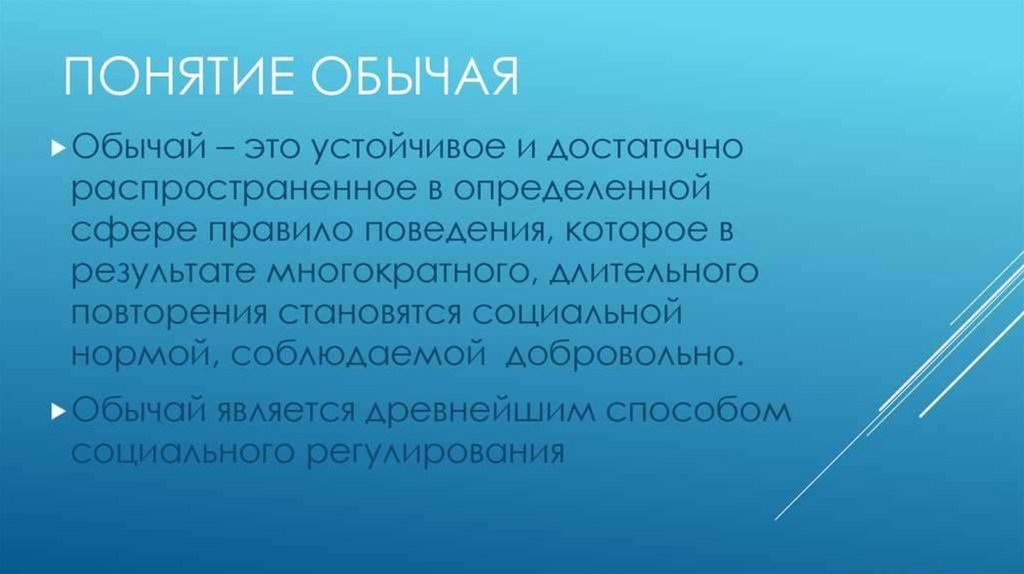 ПОНЯТИЕ ОБЫЧАЯ

Обычай – это устойчивое и достаточно распространенное в определенной сфере правило поведения, которое в результате многократного, длительного повторения становятся социальной нормой, соблюдаемой добровольно.

Обычай является древнейшим способом социального регулирования